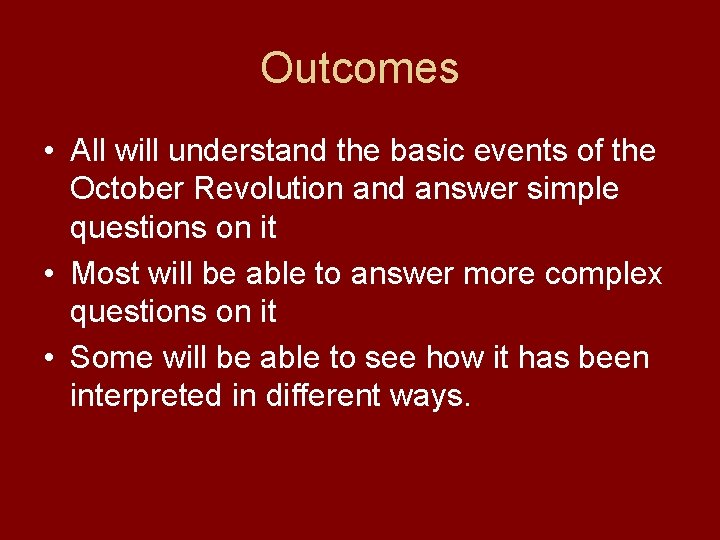 Outcomes

• All will understand the basic events of the October Revolution and answer simple questions on it
• Most will be able to answer more complex questions on it
• Some will be able to see how it has been interpreted in different ways.